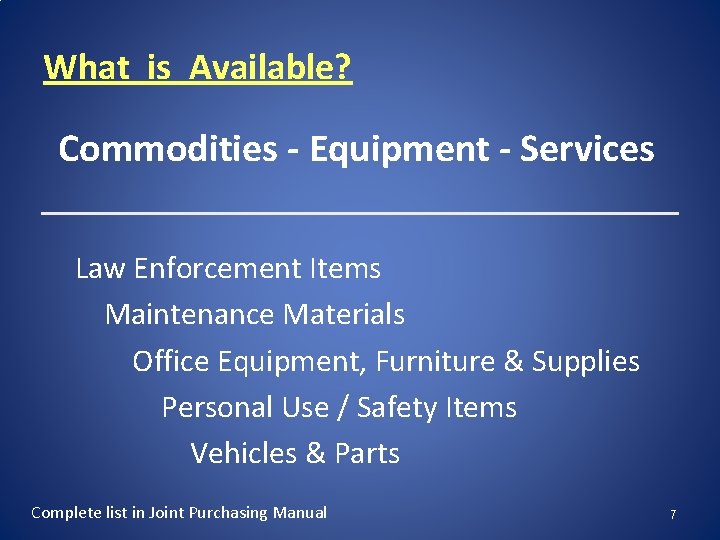 What is Available?

Commodities - Equipment - Services

Law Enforcement Items

Maintenance Materials

Office Equipment, Furniture & Supplies

Personal Use / Safety Items

Vehicles & Parts

Complete list in Joint Purchasing Manual

7